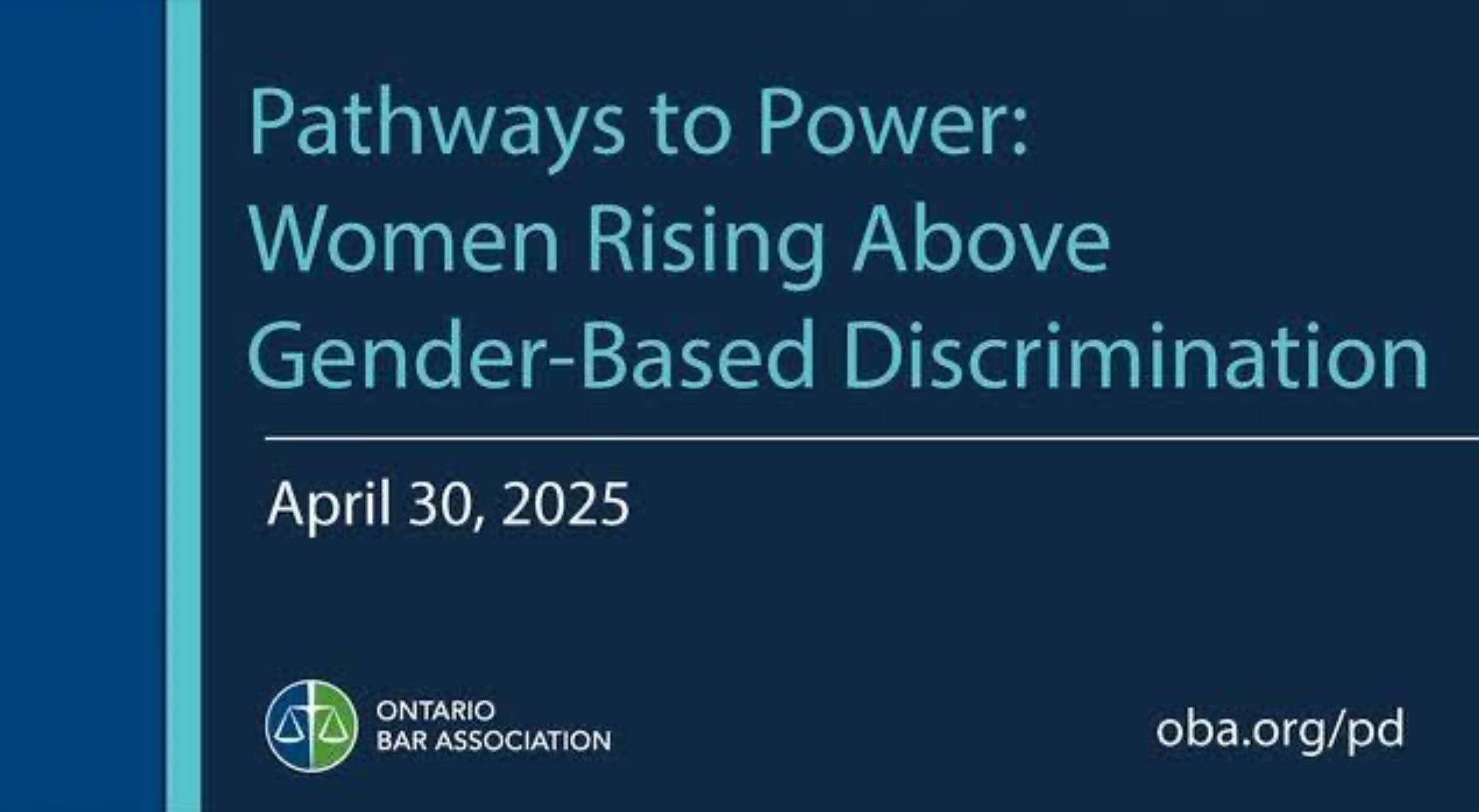 Pathways to Power: Women Rising Above Gender-Based Discrimination

April 30, 2025

ONTARIO
BAR ASSOCIATION

oba.org/pd